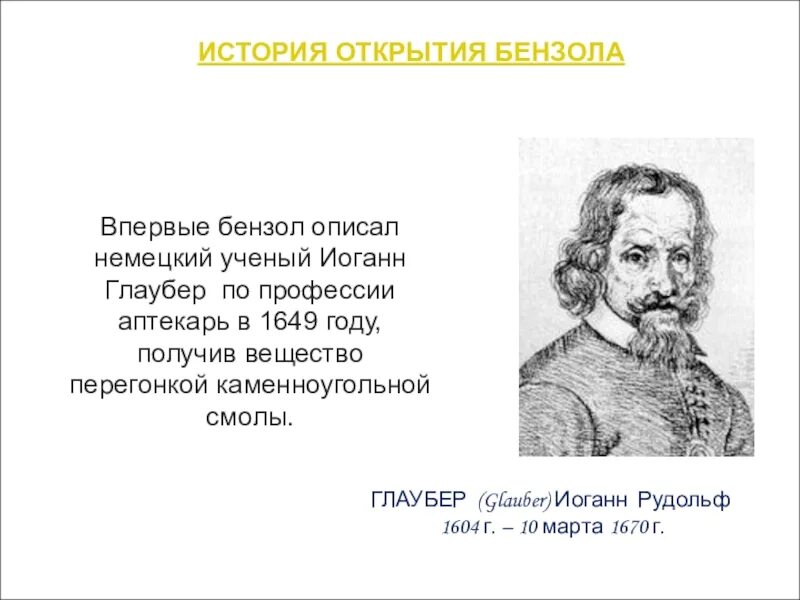 ИСТОРИЯ ОТКРЫТИЯ БЕНЗОЛА

Впервые бензол описал немецкий ученый Иоганн Глаубер по профессии аптекарь в 1649 году, получив вещество перегонкой каменноугольной смолы.

ГЛАУБЕР (Glauber) Иоганн Рудольф
1604 г. – 10 марта 1670 г.